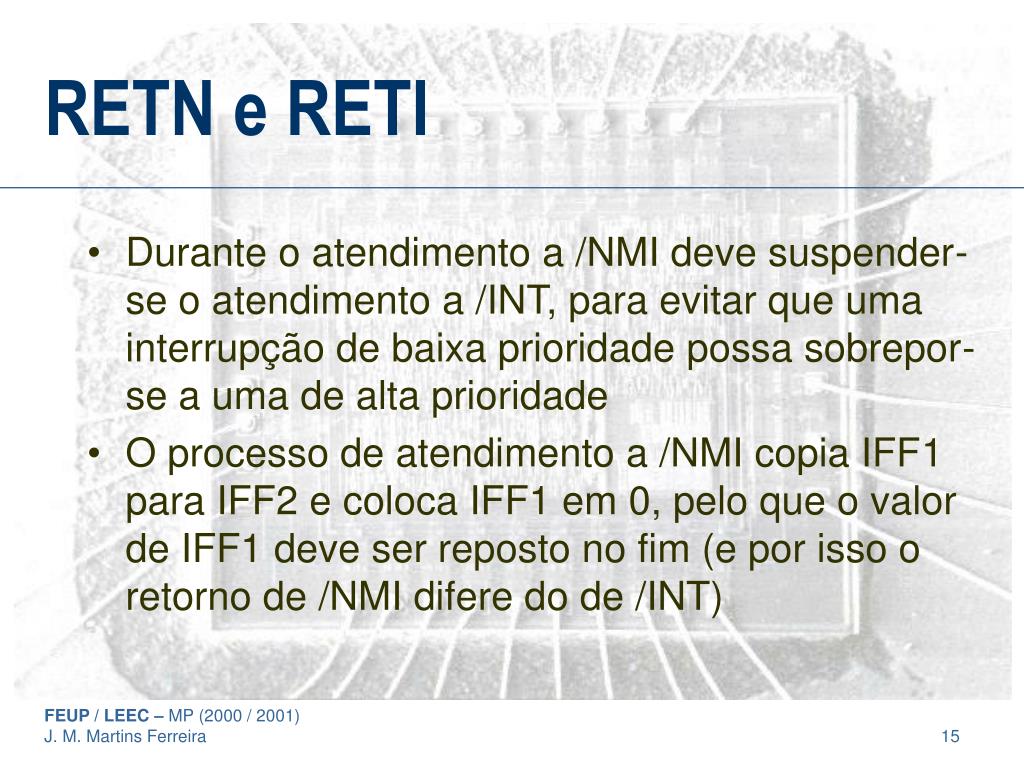 RETN e RETI

• Durante o atendimento a /NMI deve suspender-se o atendimento a /INT, para evitar que uma interrupção de baixa prioridade possa sobrepor-se a uma de alta prioridade

• O processo de atendimento a /NMI copia IFF1 para IFF2 e coloca IFF1 em 0, pelo que o valor de IFF1 deve ser reposto no fim (e por isso o retorno de /NMI difere do de /INT)

FEUP / LEEC – MP (2000 / 2001)
J. M. Martins Ferreira

15